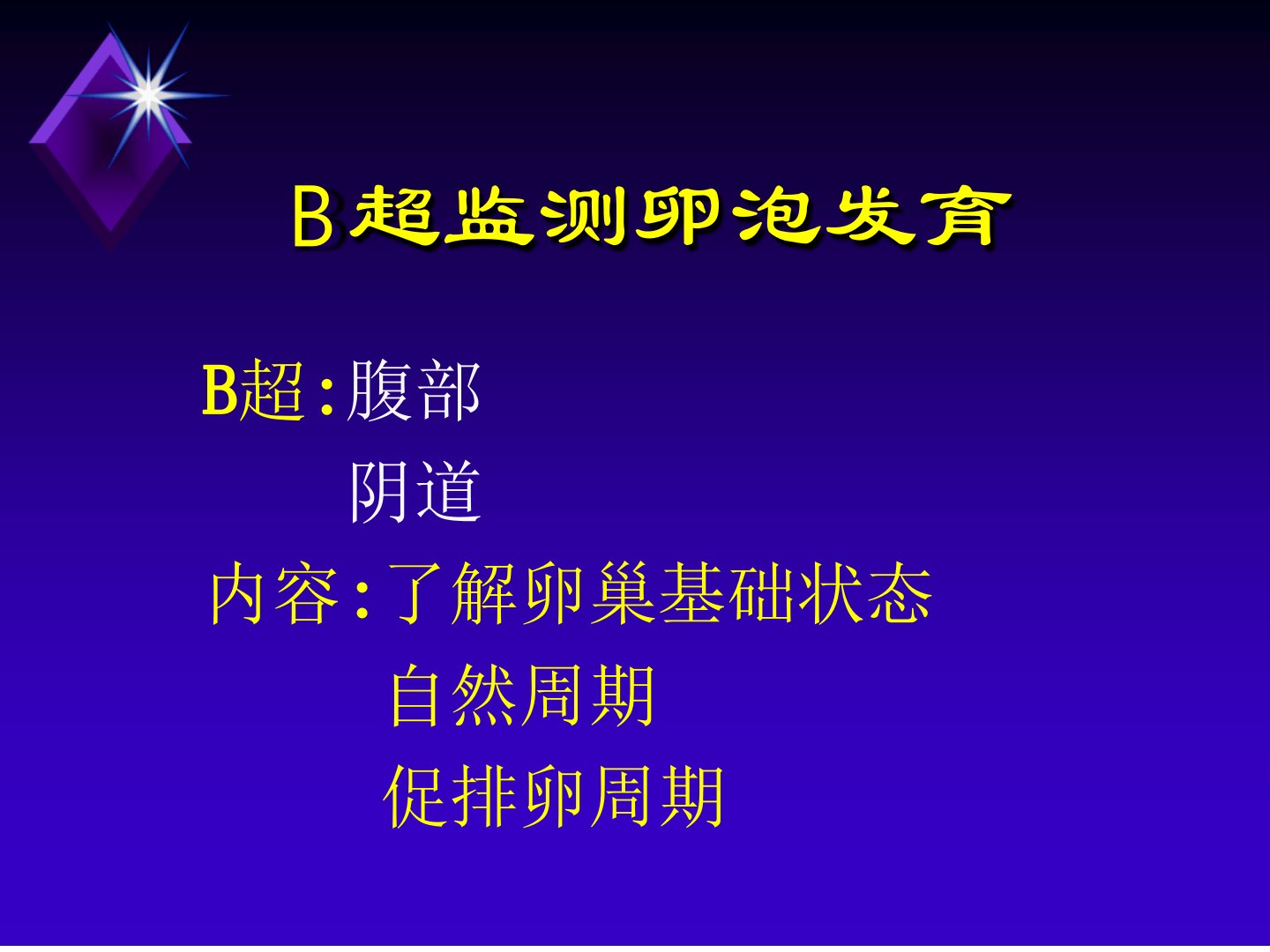 B超监测卵泡发育

B超:腹部
阴道
内容:了解卵巢基础状态
自然周期
促排卵周期